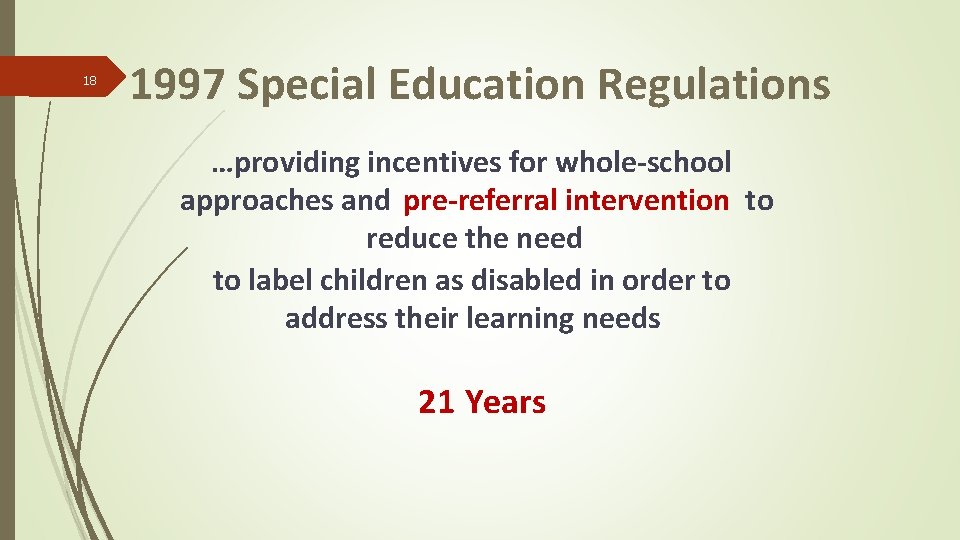 18

1997 Special Education Regulations

…providing incentives for whole-school approaches and pre-referral intervention to reduce the need to label children as disabled in order to address their learning needs

21 Years